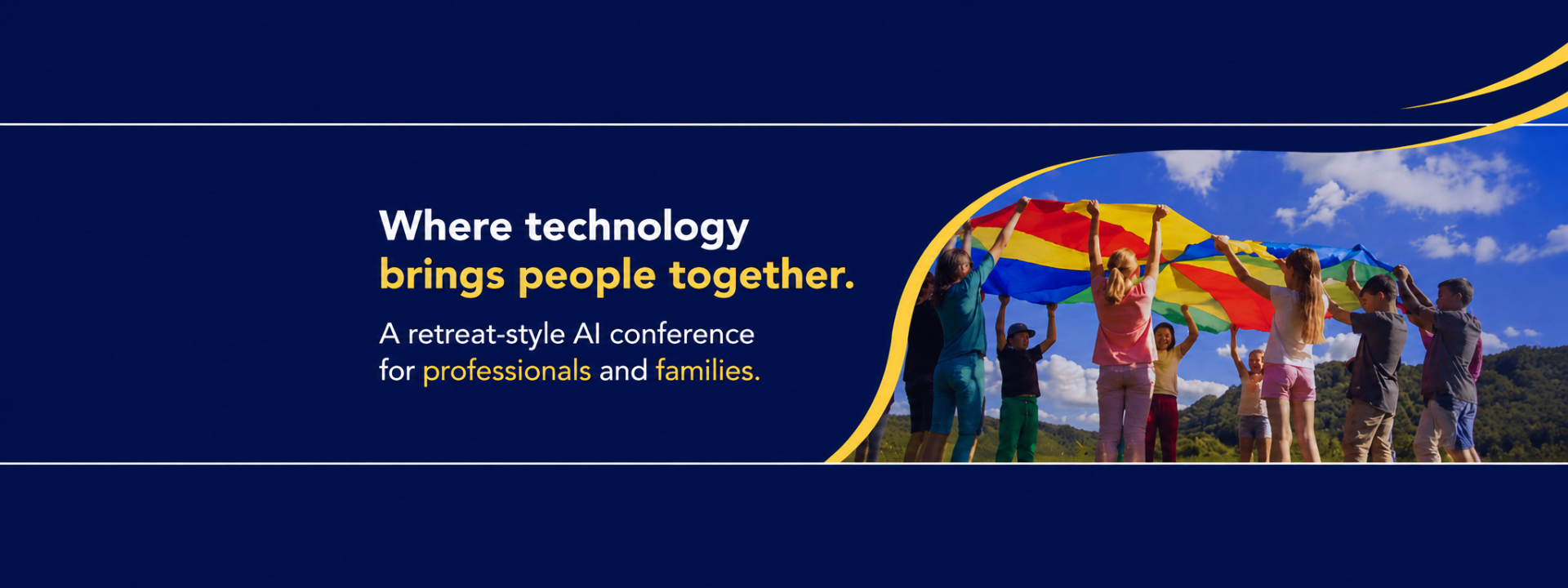 Where technology brings people together.

A retreat-style AI conference for professionals and families.